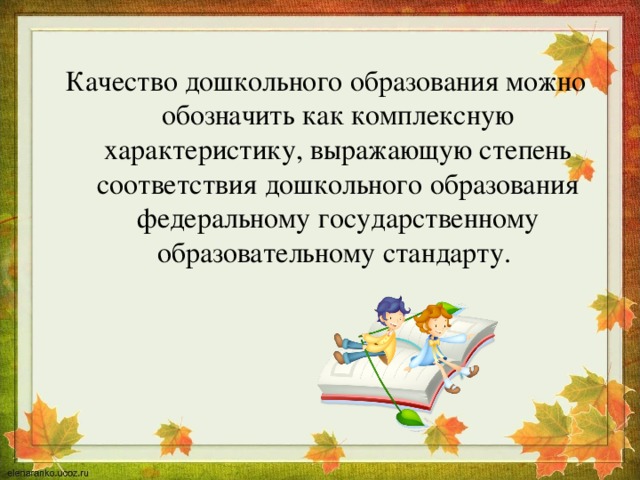 Качество дошкольного образования можно обозначить как комплексную характеристику, выражающую степень соответствия дошкольного образования федеральному государственному образовательному стандарту.

elenaranko.ucoz.ru